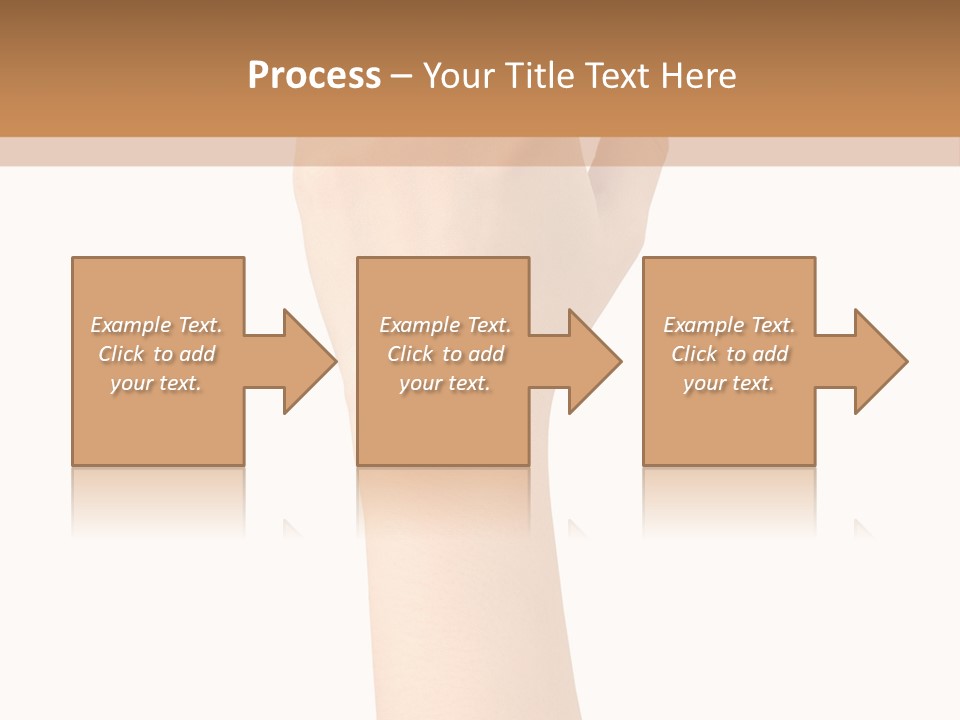 Process – Your Title Text Here

Example Text. Click to add your text.

Example Text. Click to add your text.

Example Text. Click to add your text.